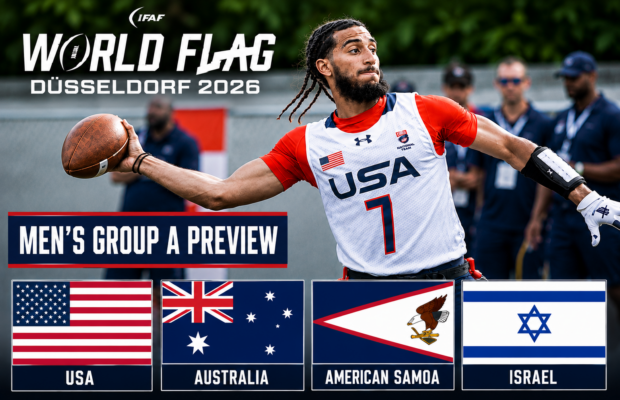 IFAF
WORLD FLAG
DÜSSELDORF 2026

USA
7

MEN'S GROUP A PREVIEW

USA
AUSTRALIA
AMERICAN SAMOA
ISRAEL